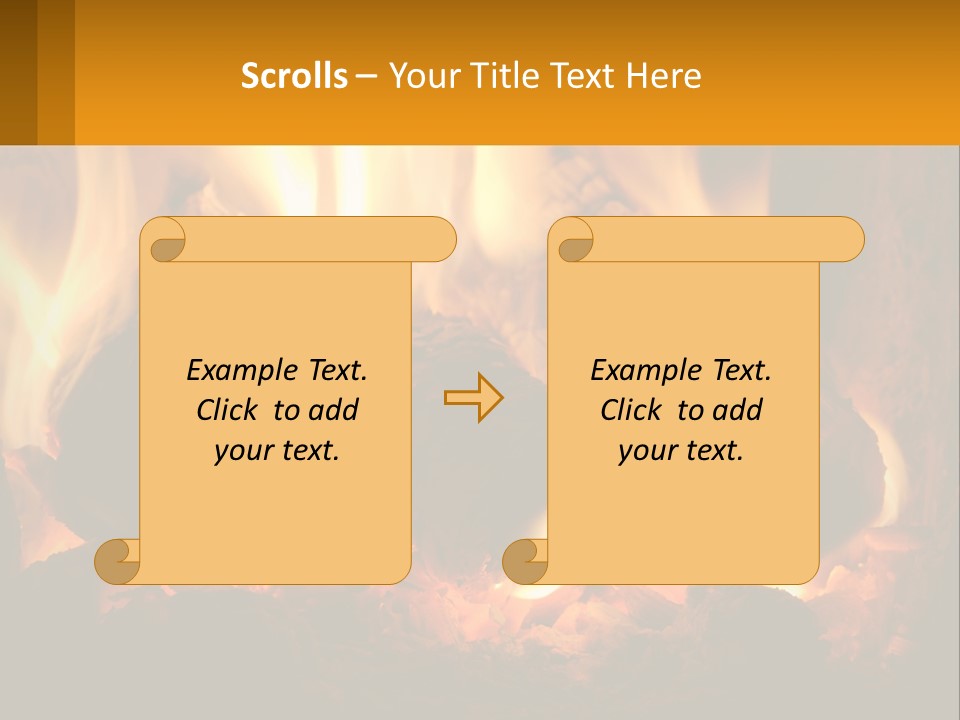 Scrolls – Your Title Text Here

Example Text. Click to add your text.

Example Text. Click to add your text.